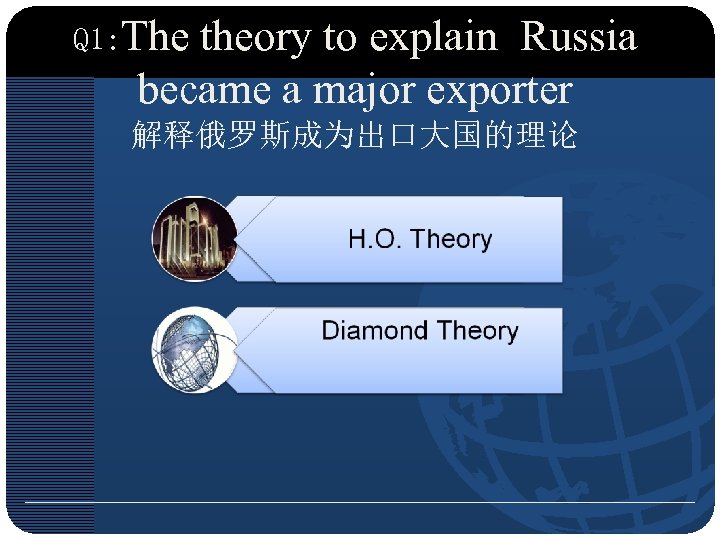 Q1:The theory to explain Russia became a major exporter
解释俄罗斯成为出口大国的理论

H.O. Theory

Diamond Theory